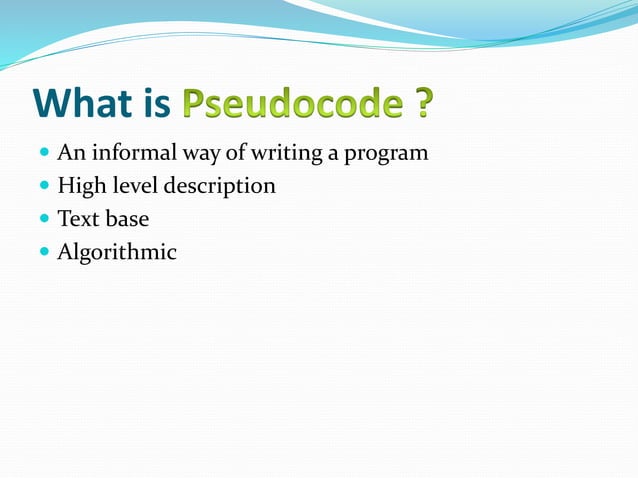 What is Pseudocode ?

- An informal way of writing a program
- High level description
- Text base
- Algorithmic